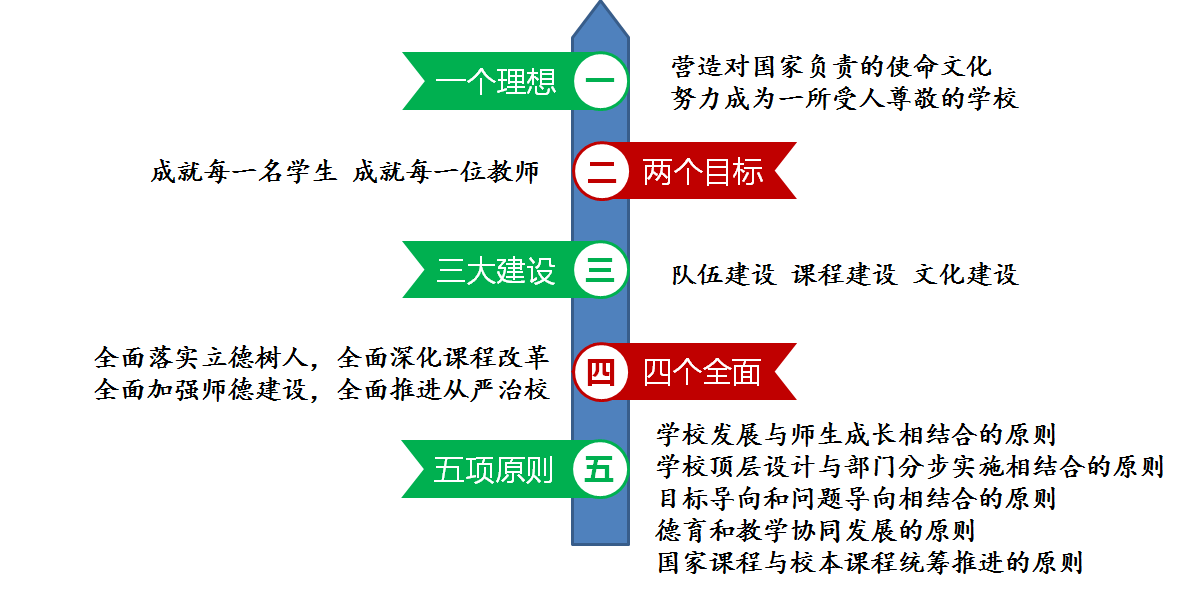 一个理想 一

营造对国家负责的使命文化
努力成为一所受人尊敬的学校

成就每一名学生 成就每一位教师

二 两个目标

三大建设 三

队伍建设 课程建设 文化建设

全面落实立德树人，全面深化课程改革
全面加强师德建设，全面推进从严治校

四 四个全面

五项原则 五

学校发展与师生成长相结合的原则
学校顶层设计与部门分步实施相结合的原则
目标导向和问题导向相结合的原则
德育和教学协同发展的原则
国家课程与校本课程统筹推进的原则